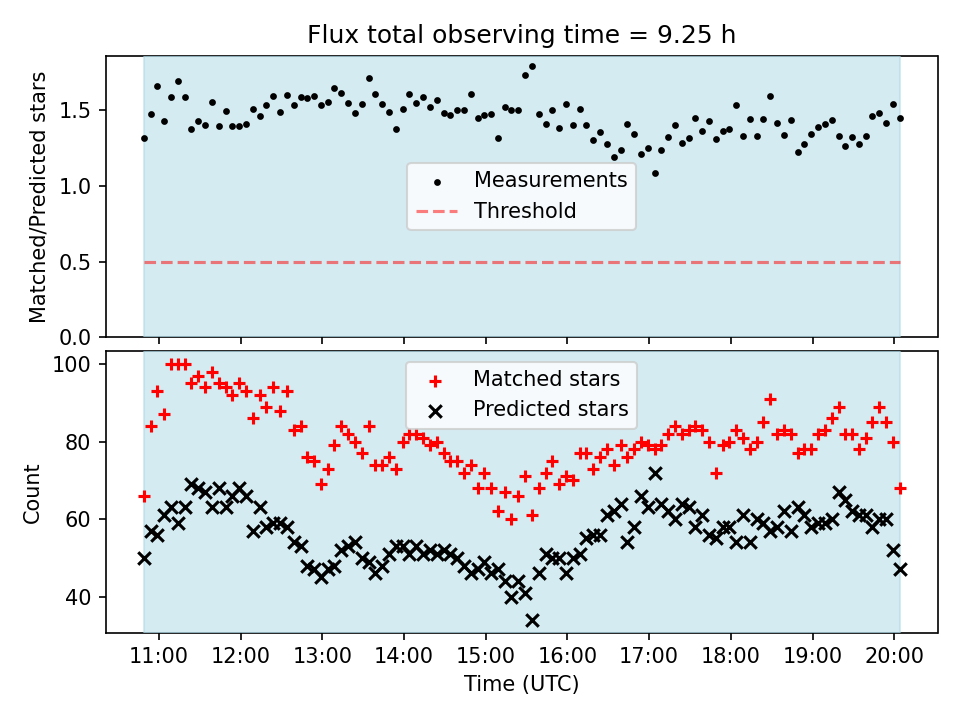 Flux total observing time = 9.25 h

Matched/Predicted stars

1.5
1.0
0.5
0.0

Measurements
Threshold

Count

100
80
60
40

Matched stars
Predicted stars

11:00 12:00 13:00 14:00 15:00 16:00 17:00 18:00 19:00 20:00

Time (UTC)